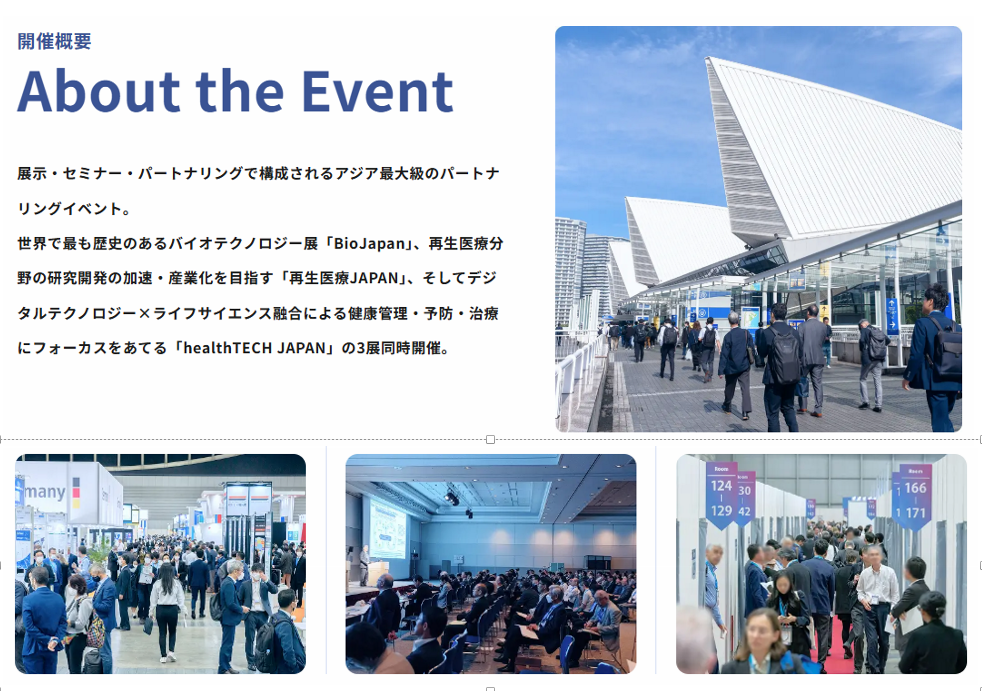 開催概要

About the Event

展示・セミナー・パートナリングで構成されるアジア最大級のパートナリングイベント。
世界で最も歴史のあるバイオテクノロジー展「BioJapan」、再生医療分野の研究開発の加速・産業化を目指す「再生医療JAPAN」、そしてデジタルテクノロジー×ライフサイエンス融合による健康管理・予防・治療にフォーカスをあてる「healthTECH JAPAN」の3展同時開催。

many

124
129

30
42

166
171